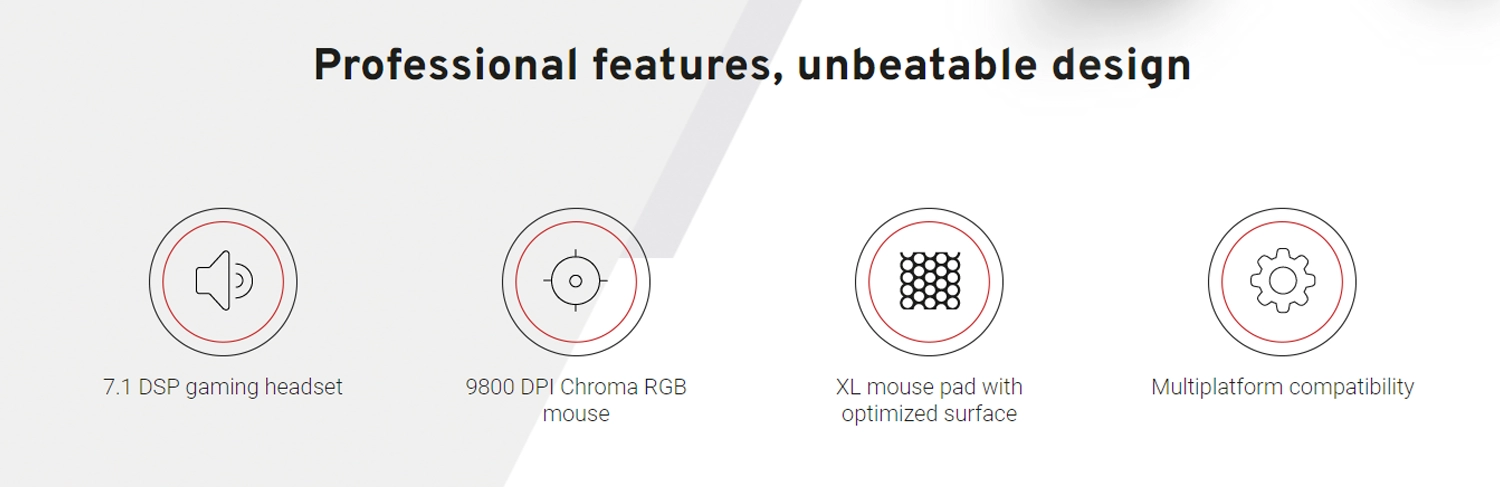 Professional features, unbeatable design

7.1 DSP gaming headset

9800 DPI Chroma RGB mouse

XL mouse pad with optimized surface

Multiplatform compatibility